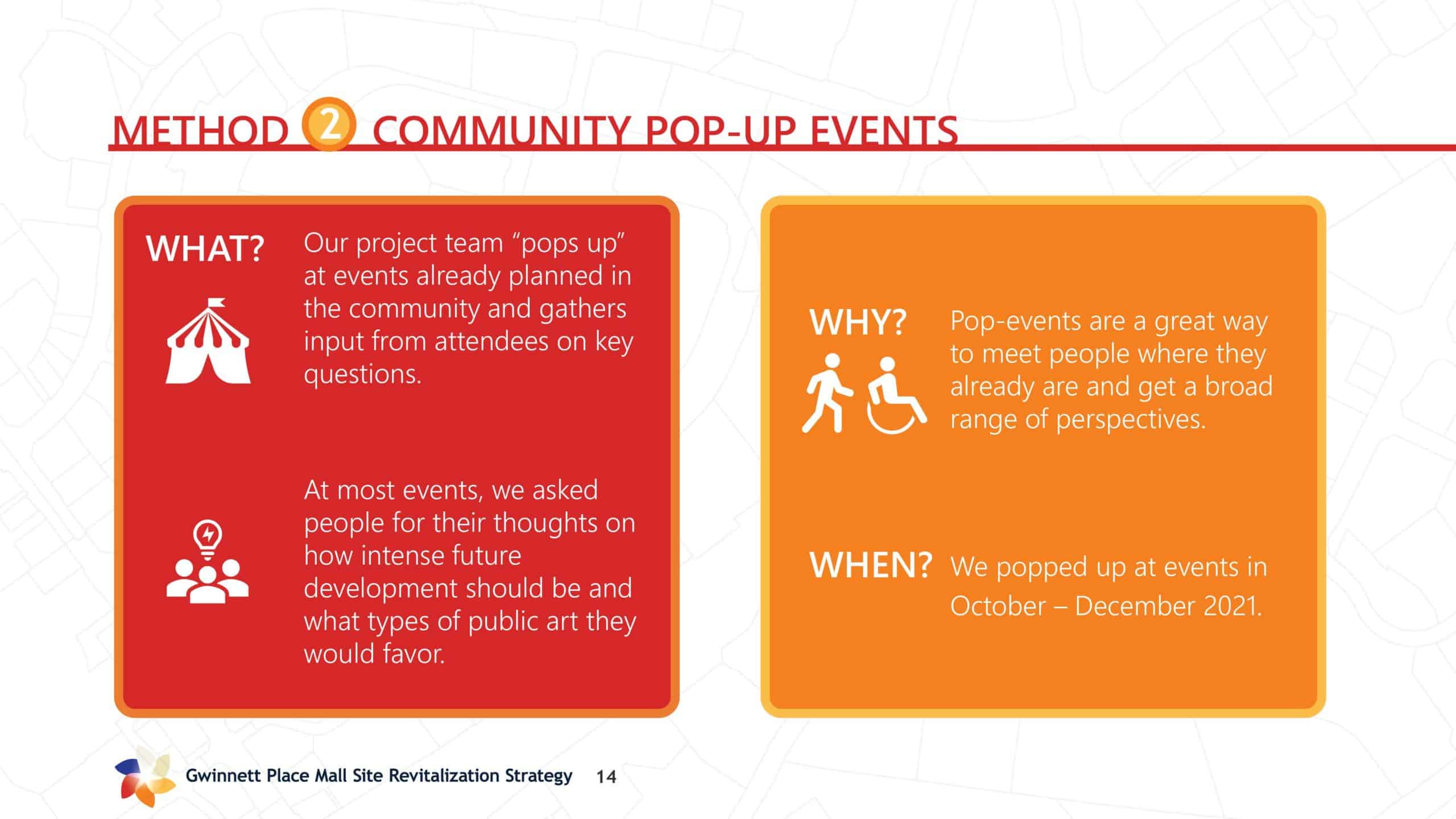 METHOD 2 COMMUNITY POP-UP EVENTS

WHAT? Our project team “pops up” at events already planned in the community and gathers input from attendees on key questions.

At most events, we asked people for their thoughts on how intense future development should be and what types of public art they would favor.

WHY? Pop-events are a great way to meet people where they already are and get a broad range of perspectives.

WHEN? We popped up at events in October – December 2021.

Gwinnett Place Mall Site Revitalization Strategy 14